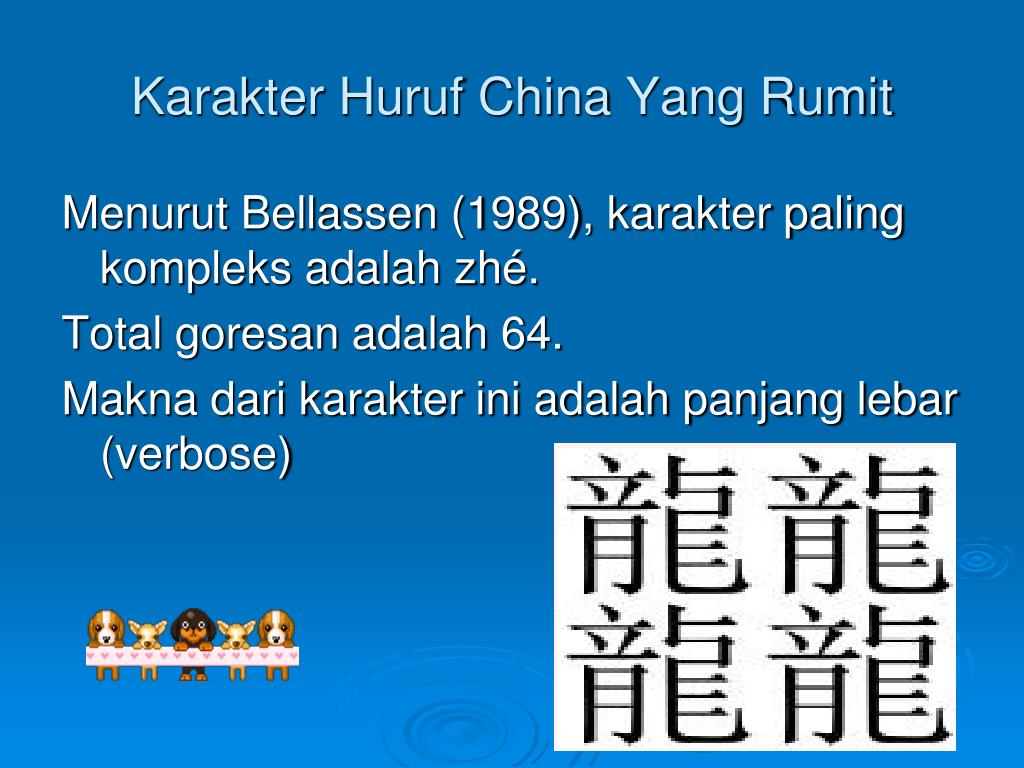 Karakter Huruf China Yang Rumit

Menurut Bellassen (1989), karakter paling kompleks adalah zhé.

Total goresan adalah 64.

Makna dari karakter ini adalah panjang lebar (verbose)

龍龍
龍龍